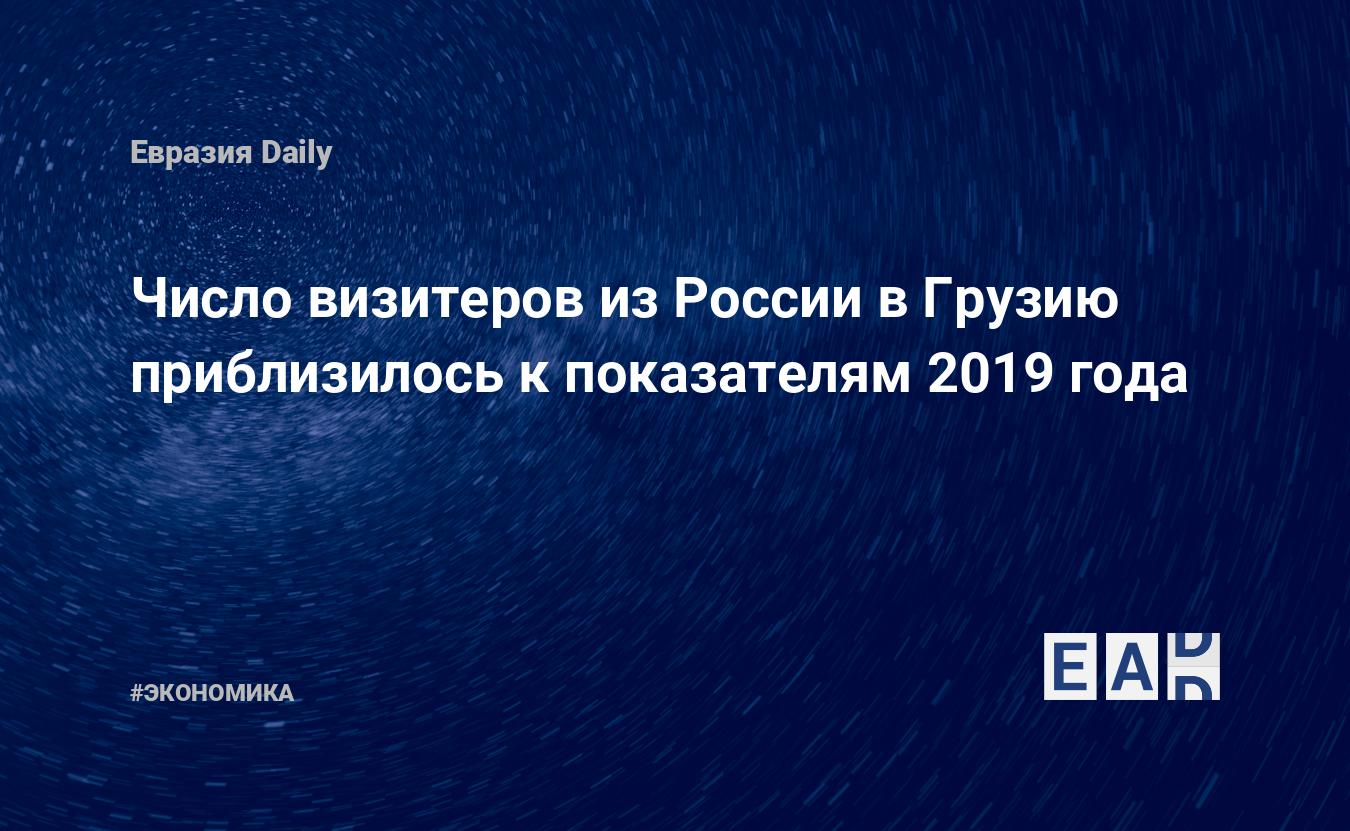 Евразия Daily

Число визитеров из России в Грузию приблизилось к показателям 2019 года

#ЭКОНОМИКА

EAD